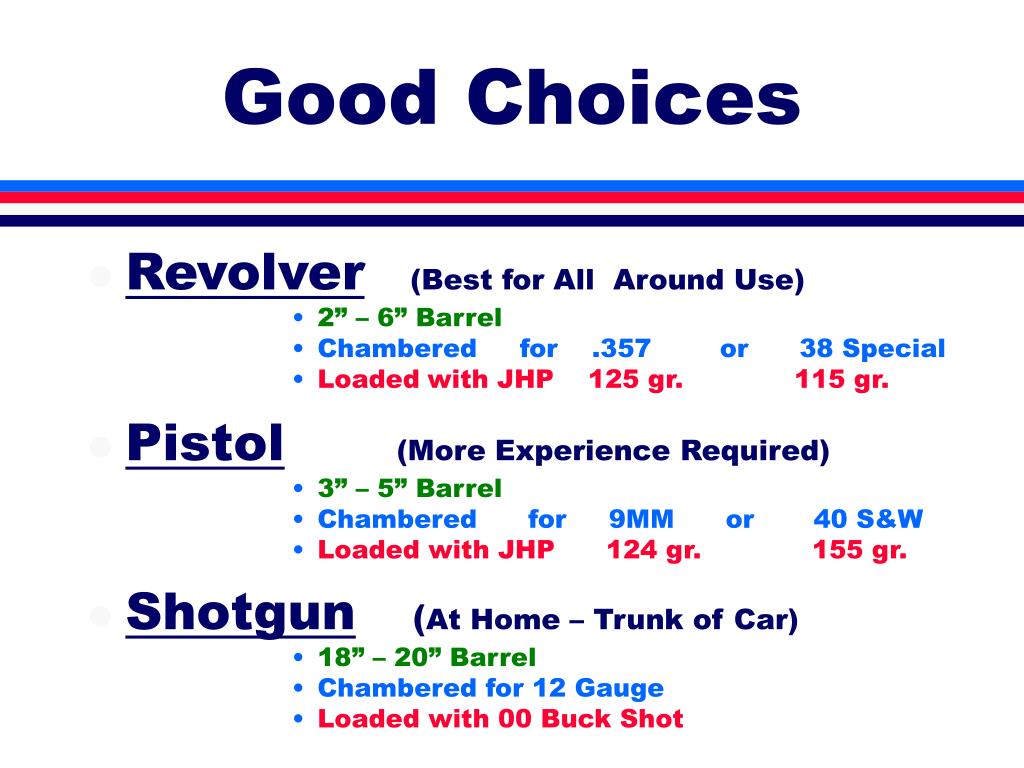 Good Choices

Revolver (Best for All Around Use)
• 2” – 6” Barrel
• Chambered for .357 or 38 Special
• Loaded with JHP 125 gr. 115 gr.

Pistol (More Experience Required)
• 3” – 5” Barrel
• Chambered for 9MM or 40 S&W
• Loaded with JHP 124 gr. 155 gr.

Shotgun (At Home – Trunk of Car)
• 18” – 20” Barrel
• Chambered for 12 Gauge
• Loaded with 00 Buck Shot